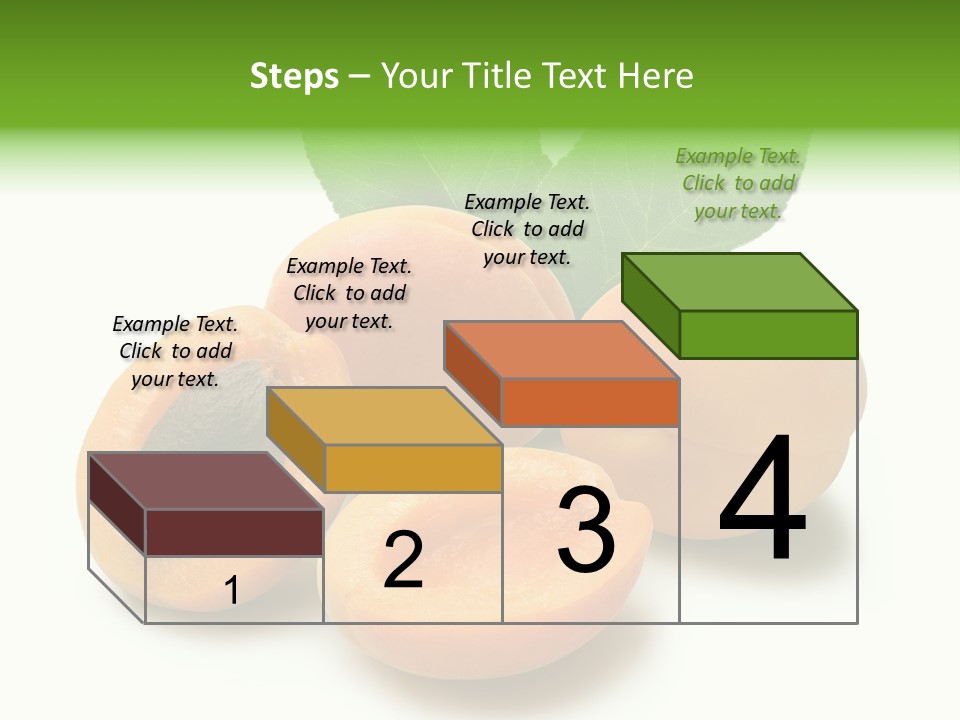 Steps – Your Title Text Here

Example Text. Click to add your text.

Example Text. Click to add your text.

Example Text. Click to add your text.

Example Text. Click to add your text.

1

2

3

4